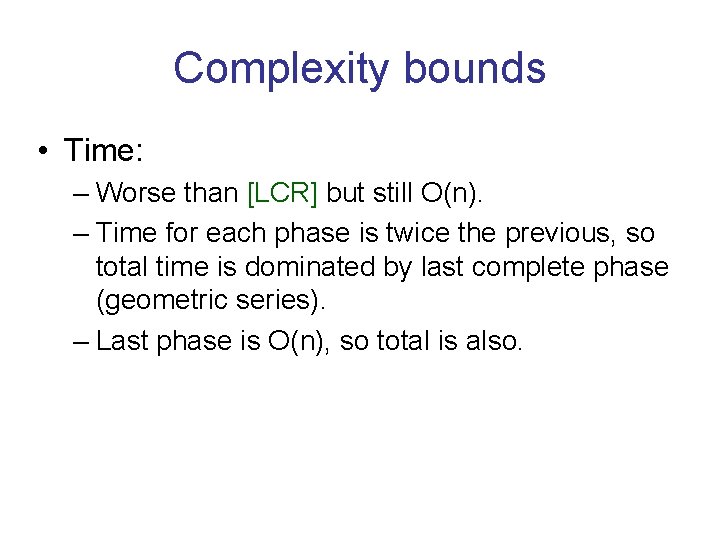 Complexity bounds

• Time:
– Worse than [LCR] but still O(n).
– Time for each phase is twice the previous, so total time is dominated by last complete phase (geometric series).
– Last phase is O(n), so total is also.